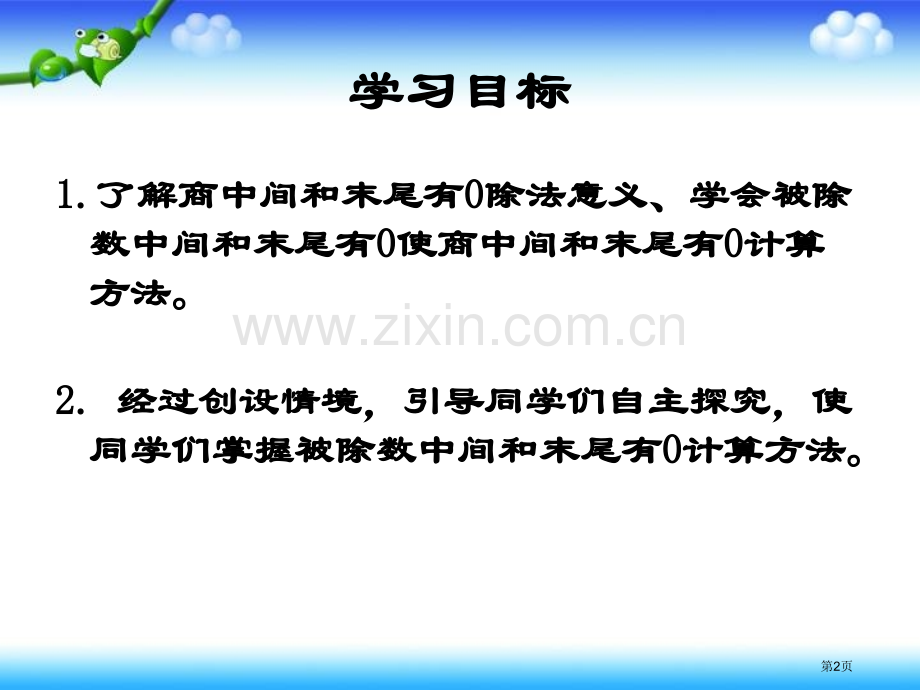 学习目标

1. 了解商中间和末尾有0除法意义、学会被除数中间和末尾有0使商中间和末尾有0计算方法。

www.zixin.com.cn

2. 经过创设情境，引导同学们自主探究，使同学们掌握被除数中间和末尾有0计算方法。

第2页